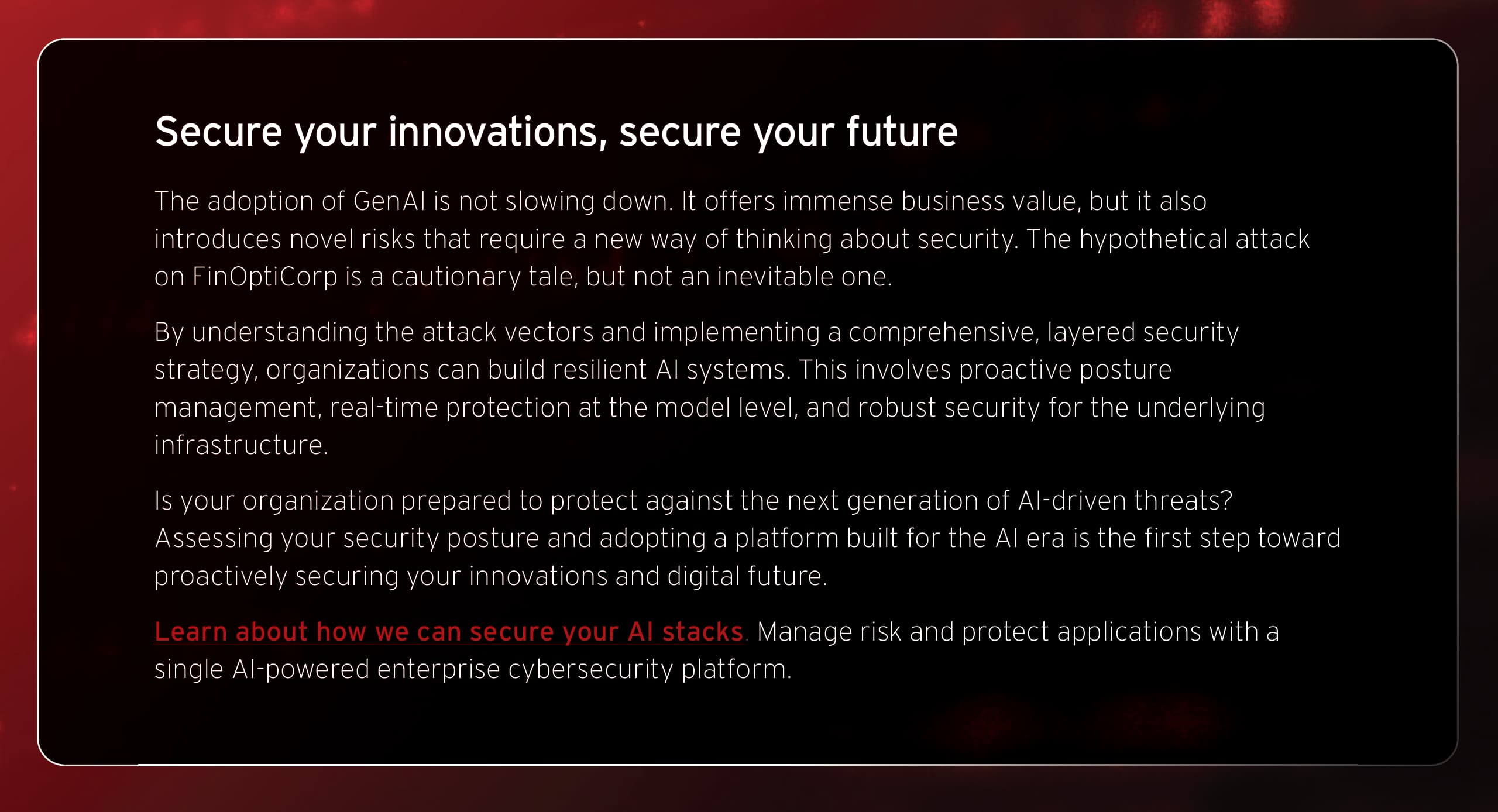 Secure your innovations, secure your future

The adoption of GenAI is not slowing down. It offers immense business value, but it also introduces novel risks that require a new way of thinking about security. The hypothetical attack on FinOptiCorp is a cautionary tale, but not an inevitable one.

By understanding the attack vectors and implementing a comprehensive, layered security strategy, organizations can build resilient AI systems. This involves proactive posture management, real-time protection at the model level, and robust security for the underlying infrastructure.

Is your organization prepared to protect against the next generation of AI-driven threats? Assessing your security posture and adopting a platform built for the AI era is the first step toward proactively securing your innovations and digital future.

Learn about how we can secure your AI stacks. Manage risk and protect applications with a single AI-powered enterprise cybersecurity platform.